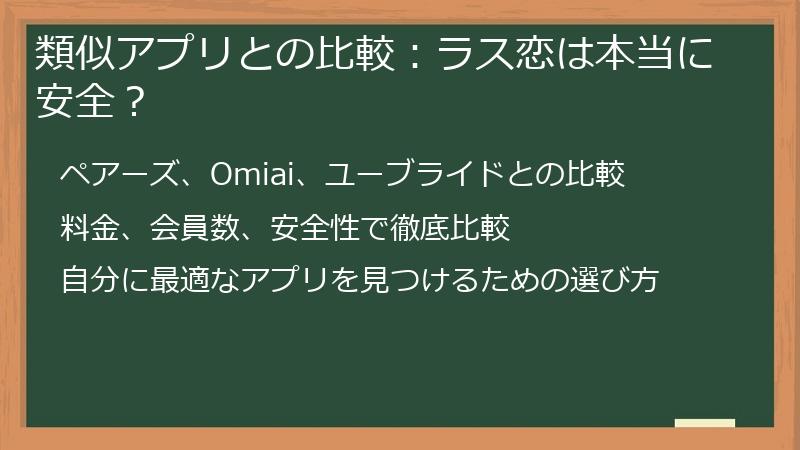 類似アプリとの比較：ラス恋は本当に安全？

ペアーズ、Omiai、ユーブライドとの比較

料金、会員数、安全性で徹底比較

自分に最適なアプリを見つけるための選び方